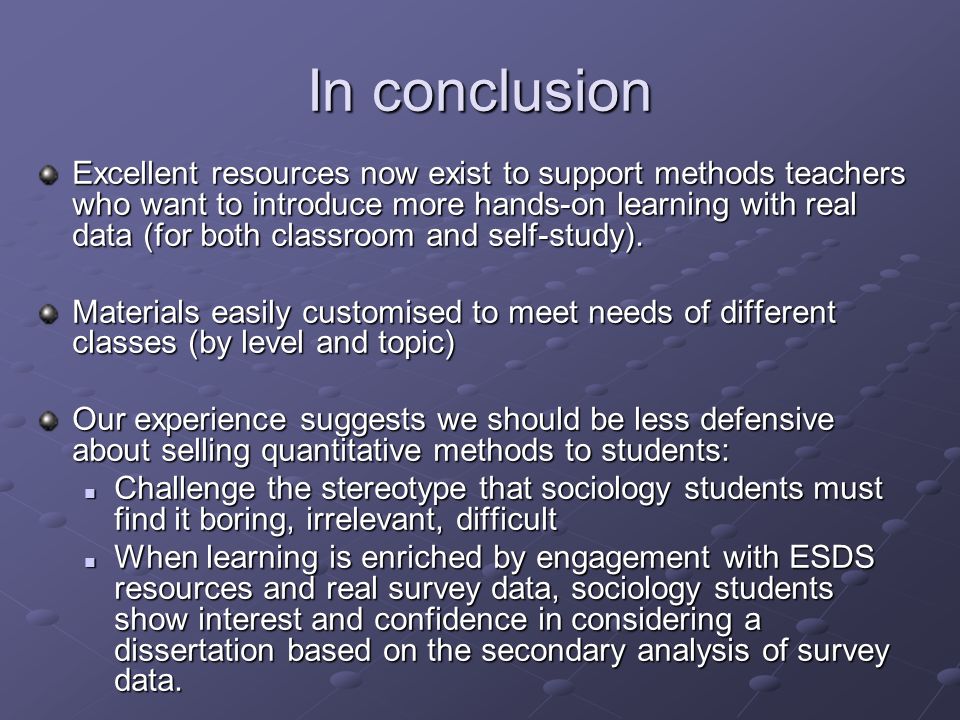 In conclusion

Excellent resources now exist to support methods teachers who want to introduce more hands-on learning with real data (for both classroom and self-study).

Materials easily customised to meet needs of different classes (by level and topic)

Our experience suggests we should be less defensive about selling quantitative methods to students:

Challenge the stereotype that sociology students must find it boring, irrelevant, difficult

When learning is enriched by engagement with ESDS resources and real survey data, sociology students show interest and confidence in considering a dissertation based on the secondary analysis of survey data.